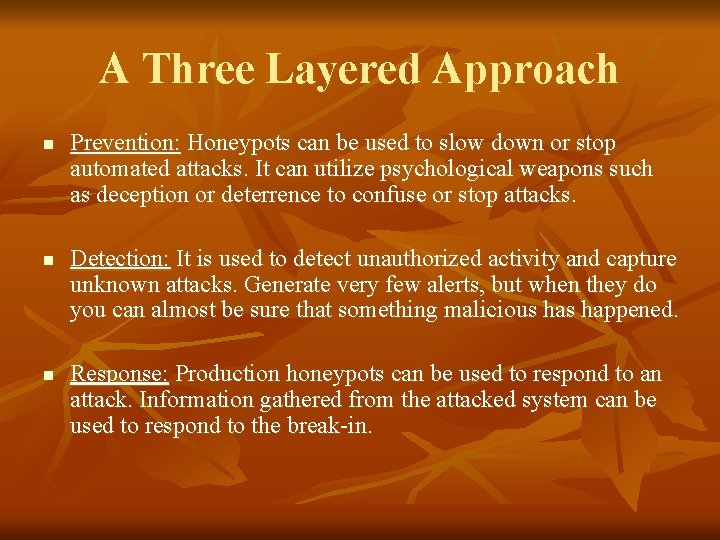 A Three Layered Approach

▪ Prevention: Honeypots can be used to slow down or stop automated attacks. It can utilize psychological weapons such as deception or deterrence to confuse or stop attacks.

▪ Detection: It is used to detect unauthorized activity and capture unknown attacks. Generate very few alerts, but when they do you can almost be sure that something malicious has happened.

▪ Response: Production honeypots can be used to respond to an attack. Information gathered from the attacked system can be used to respond to the break-in.